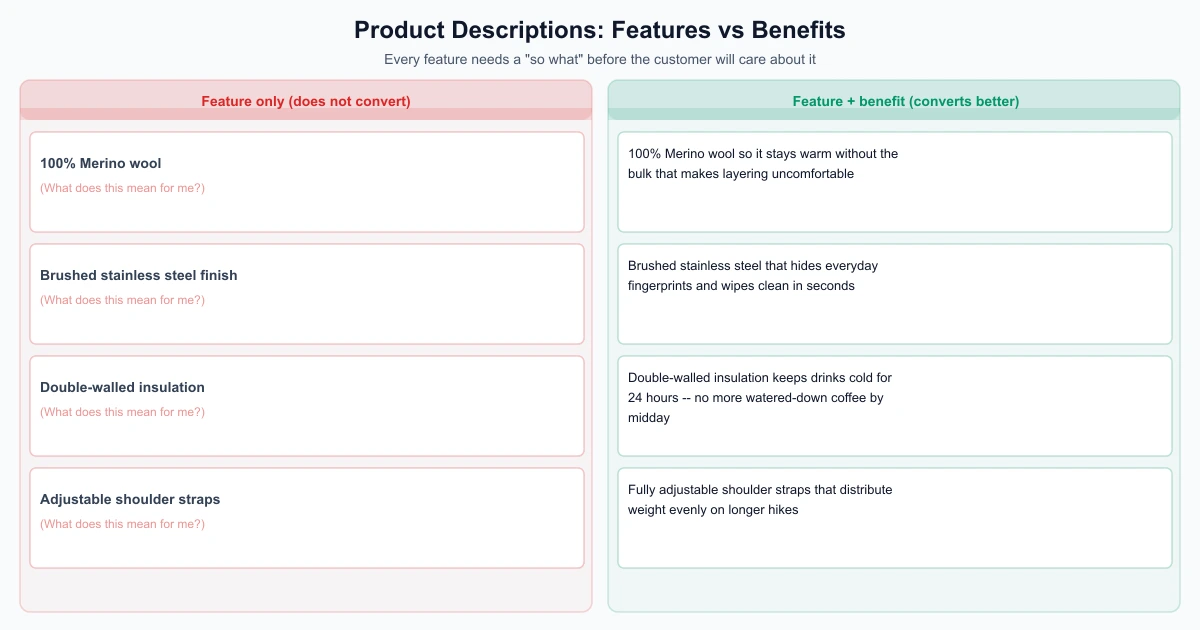 Product Descriptions: Features vs Benefits

Every feature needs a "so what" before the customer will care about it

Feature only (does not convert)

100% Merino wool
(What does this mean for me?)

Brushed stainless steel finish
(What does this mean for me?)

Double-walled insulation
(What does this mean for me?)

Adjustable shoulder straps
(What does this mean for me?)

Feature + benefit (converts better)

100% Merino wool so it stays warm without the bulk that makes layering uncomfortable

Brushed stainless steel that hides everyday fingerprints and wipes clean in seconds

Double-walled insulation keeps drinks cold for 24 hours -- no more watered-down coffee by midday

Fully adjustable shoulder straps that distribute weight evenly on longer hikes